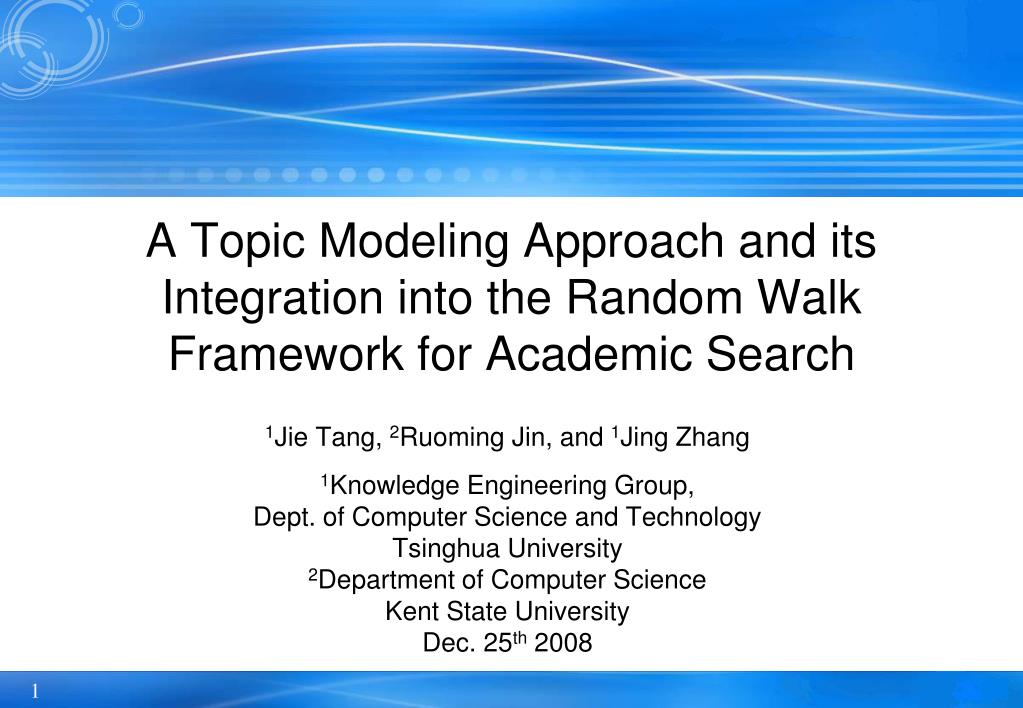 A Topic Modeling Approach and its Integration into the Random Walk Framework for Academic Search

$^1$Jie Tang, $^2$Ruoming Jin, and $^1$Jing Zhang

$^1$Knowledge Engineering Group,
Dept. of Computer Science and Technology
Tsinghua University
$^2$Department of Computer Science
Kent State University
Dec. 25$^{th}$ 2008

1